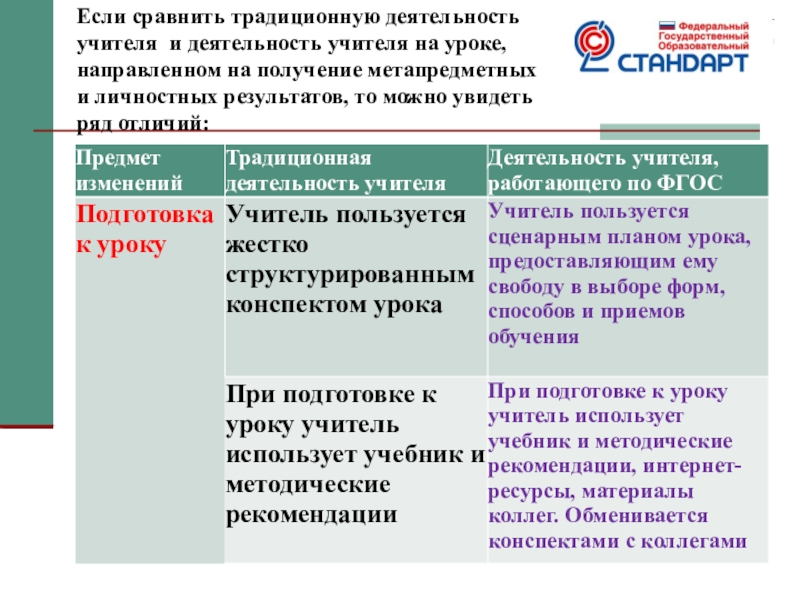 Если сравнить традиционную деятельность учителя и деятельность учителя на уроке, направленном на получение метапредметных и личностных результатов, то можно увидеть ряд отличий:

Федеральный Государственный Образовательный СТАНДАРТ

| Предмет изменений | Традиционная деятельность учителя | Деятельность учителя, работающего по ФГОС |
|---|---|---|
| Подготовка к уроку | Учитель пользуется жестко структурированным конспектом урока | Учитель пользуется сценарным планом урока, предоставляющим ему свободу в выборе форм, способов и приемов обучения |
| | При подготовке к уроку учитель использует учебник и методические рекомендации | При подготовке к уроку учитель использует учебник и методические рекомендации, интернет-ресурсы, материалы коллег. Обменивается конспектами с коллегами |